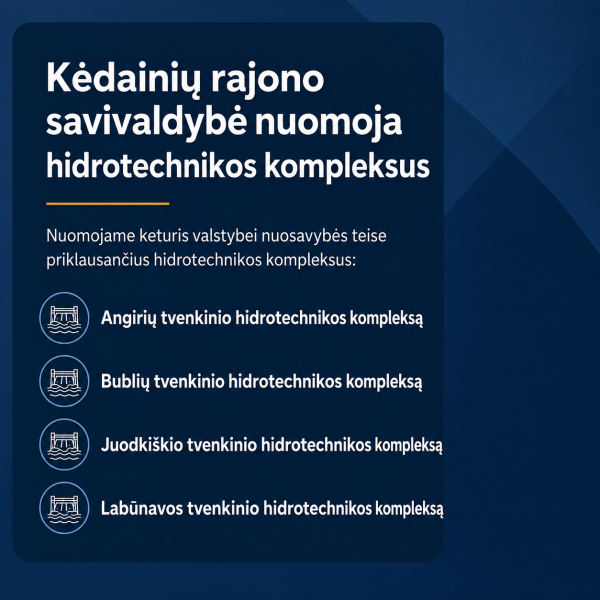 Kėdainių rajono savivaldybė nuomoja hidrotechnikos kompleksus

Nuomojame keturis valstybei nuosavybės teise priklausančius hidrotechnikos kompleksus:

Angirių tvenkinio hidrotechnikos kompleksą

Bublių tvenkinio hidrotechnikos kompleksą

Juodkiškio tvenkinio hidrotechnikos kompleksą

Labūnavos tvenkinio hidrotechnikos kompleksą